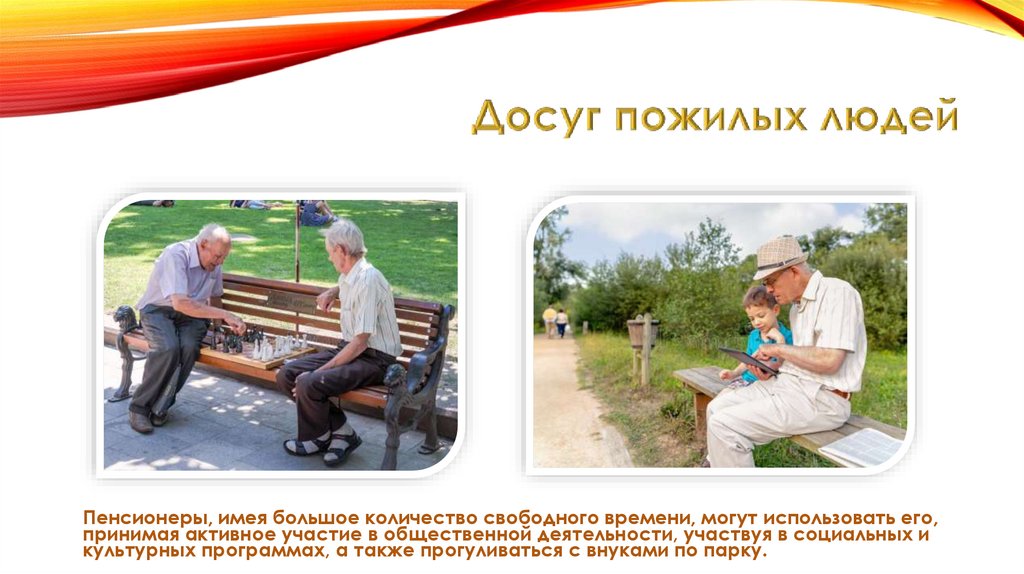 Досуг пожилых людей

Пенсионеры, имея большое количество свободного времени, могут использовать его, принимая активное участие в общественной деятельности, участвуя в социальных и культурных программах, а также прогуливаться с внуками по парку.